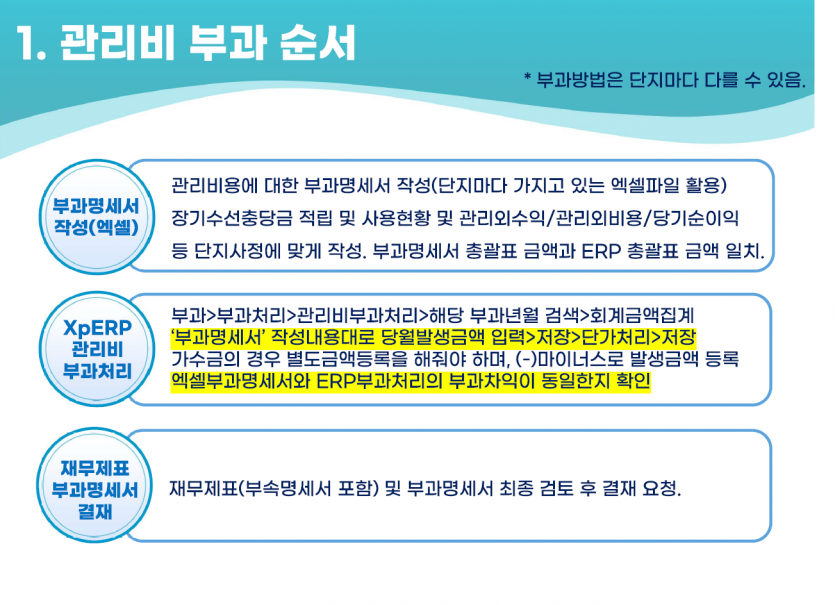 1. 관리비 부과 순서

* 부과방법은 단지마다 다를 수 있음.

부과명세서 작성(엑셀)

관리비용에 대한 부과명세서 작성(단지마다 가지고 있는 엑셀파일 활용) 장기수선충당금 적립 및 사용현황 및 관리외수익/관리외비용/당기순이익 등 단지사정에 맞게 작성. 부과명세서 총괄표 금액과 ERP 총괄표 금액 일치.

XpERP 관리비 부과처리

부과>부과처리>관리비부과처리>해당 부과년월 검색>회계금액집계
'부과명세서' 작성내용대로 당월발생금액 입력>저장>단가처리>저장
가수금의 경우 별도금액등록을 해줘야 하며, (-)마이너스로 발생금액 등록
엑셀부과명세서와 ERP부과처리의 부과차익이 동일한지 확인

재무제표 부과명세서 결재

재무제표(부속명세서 포함) 및 부과명세서 최종 검토 후 결재 요청.